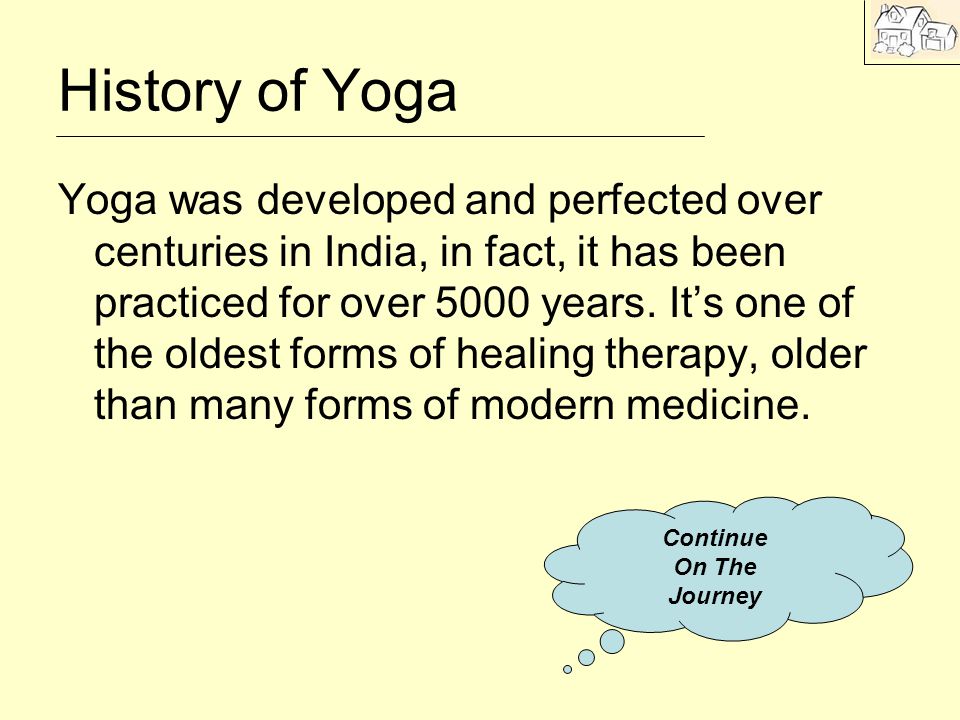 History of Yoga

Yoga was developed and perfected over centuries in India, in fact, it has been practiced for over 5000 years. It’s one of the oldest forms of healing therapy, older than many forms of modern medicine.

Continue On The Journey